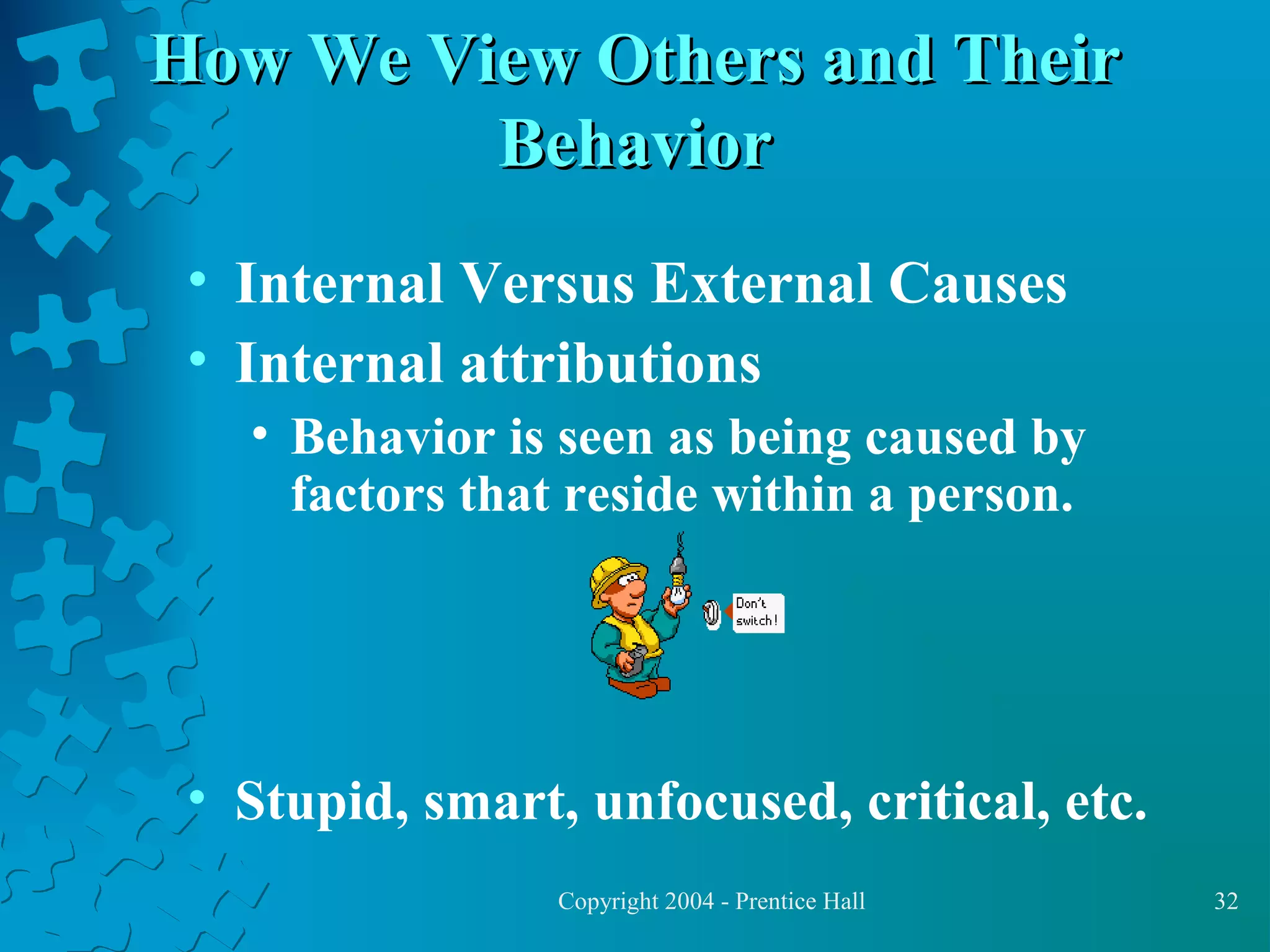 How We View Others and Their Behavior

• Internal Versus External Causes
• Internal attributions
  • Behavior is seen as being caused by factors that reside within a person.

Don't switch!

• Stupid, smart, unfocused, critical, etc.

Copyright 2004 - Prentice Hall

32